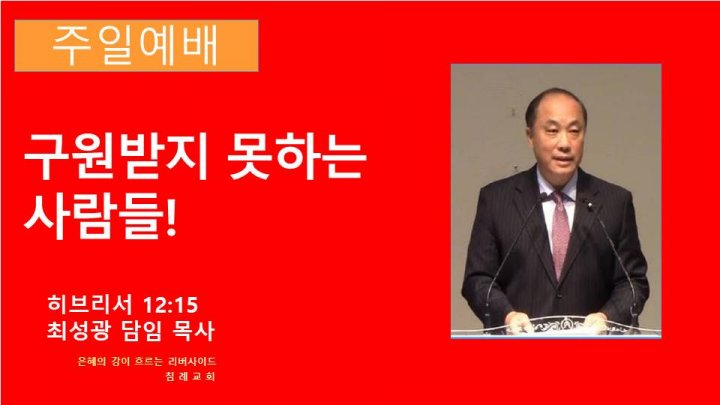 주일예배

구원받지 못하는 사람들!

히브리서 12:15
최성광 담임 목사

은혜의 강이 흐르는 리버사이드
침 례 교 회